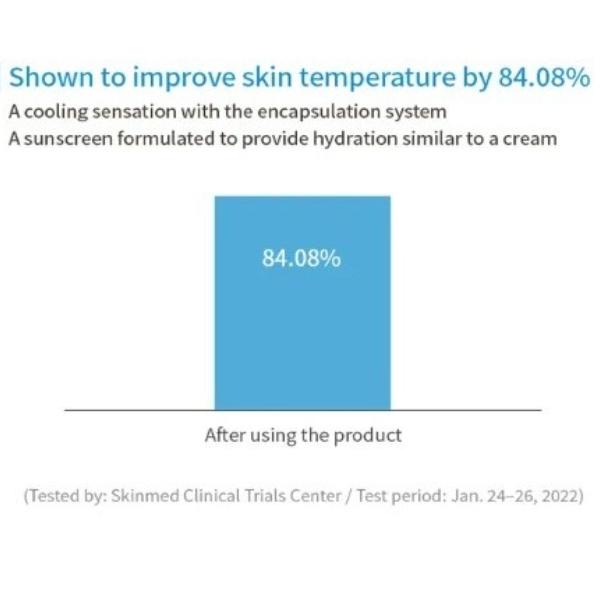 Shown to improve skin temperature by 84.08%
A cooling sensation with the encapsulation system
A sunscreen formulated to provide hydration similar to a cream

84.08%

After using the product

(Tested by: Skinmed Clinical Trials Center / Test period: Jan. 24–26, 2022)